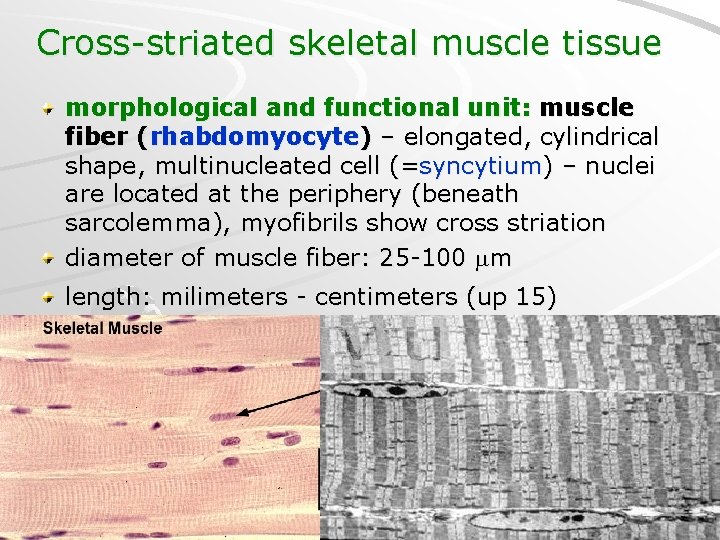 Cross-striated skeletal muscle tissue

morphological and functional unit: muscle fiber (rhabdomyocyte) – elongated, cylindrical shape, multinucleated cell (=syncytium) – nuclei are located at the periphery (beneath sarcolemma), myofibrils show cross striation

diameter of muscle fiber: 25-100 $\mu$m

length: milimeters - centimeters (up 15)

Skeletal Muscle